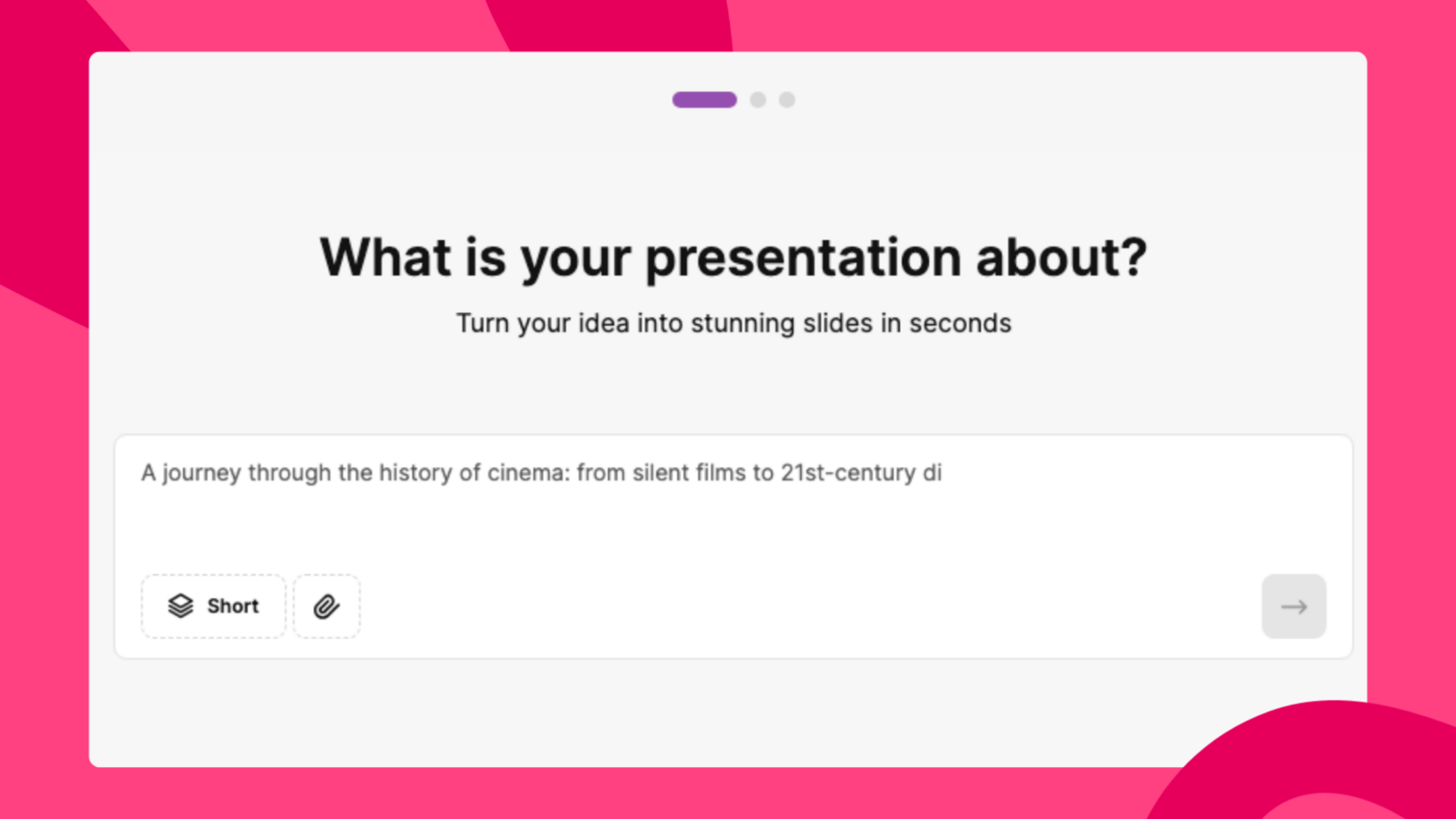 What is your presentation about?

Turn your idea into stunning slides in seconds

A journey through the history of cinema: from silent films to 21st-century di

Short